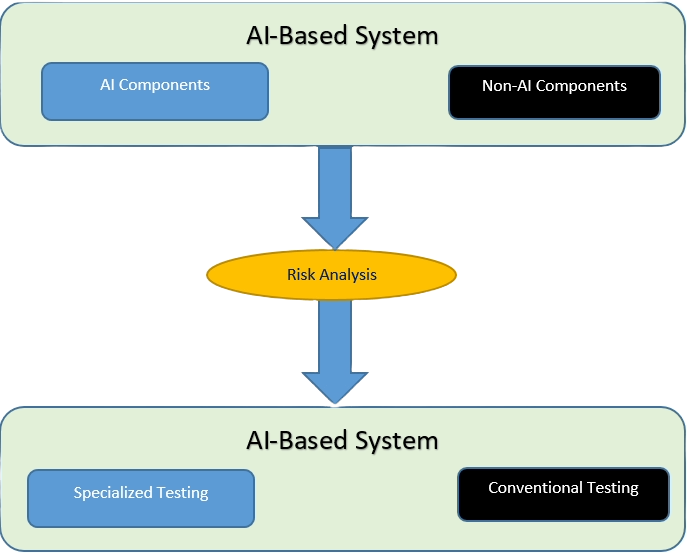 AI-Based System

AI Components

Non-AI Components

Risk Analysis

AI-Based System

Specialized Testing

Conventional Testing